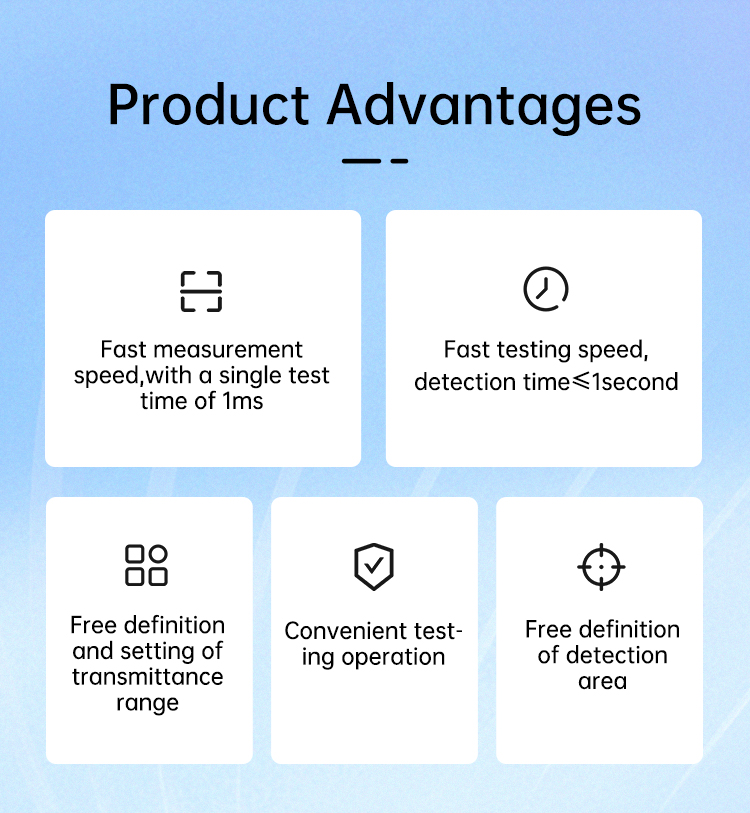 Product Advantages

Fast measurement speed,with a single test time of 1ms

Fast testing speed, detection time≤1second

Free definition and setting of transmittance range

Convenient testing operation

Free definition of detection area